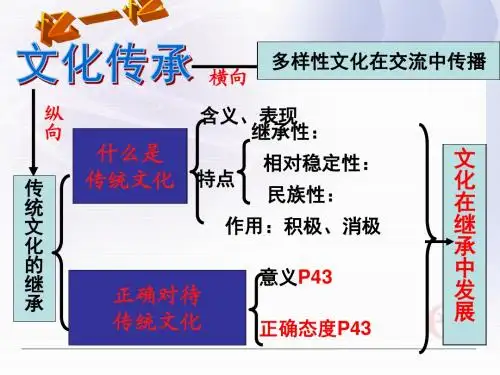 忆一忆

文化传承

横向

多样性文化在交流中传播

纵向

传统文化的继承

什么是传统文化

含义、表现

特点

继承性：

相对稳定性：

民族性：

作用：积极、消极

正确对待传统文化

意义P43

正确态度P43

文化在继承中发展